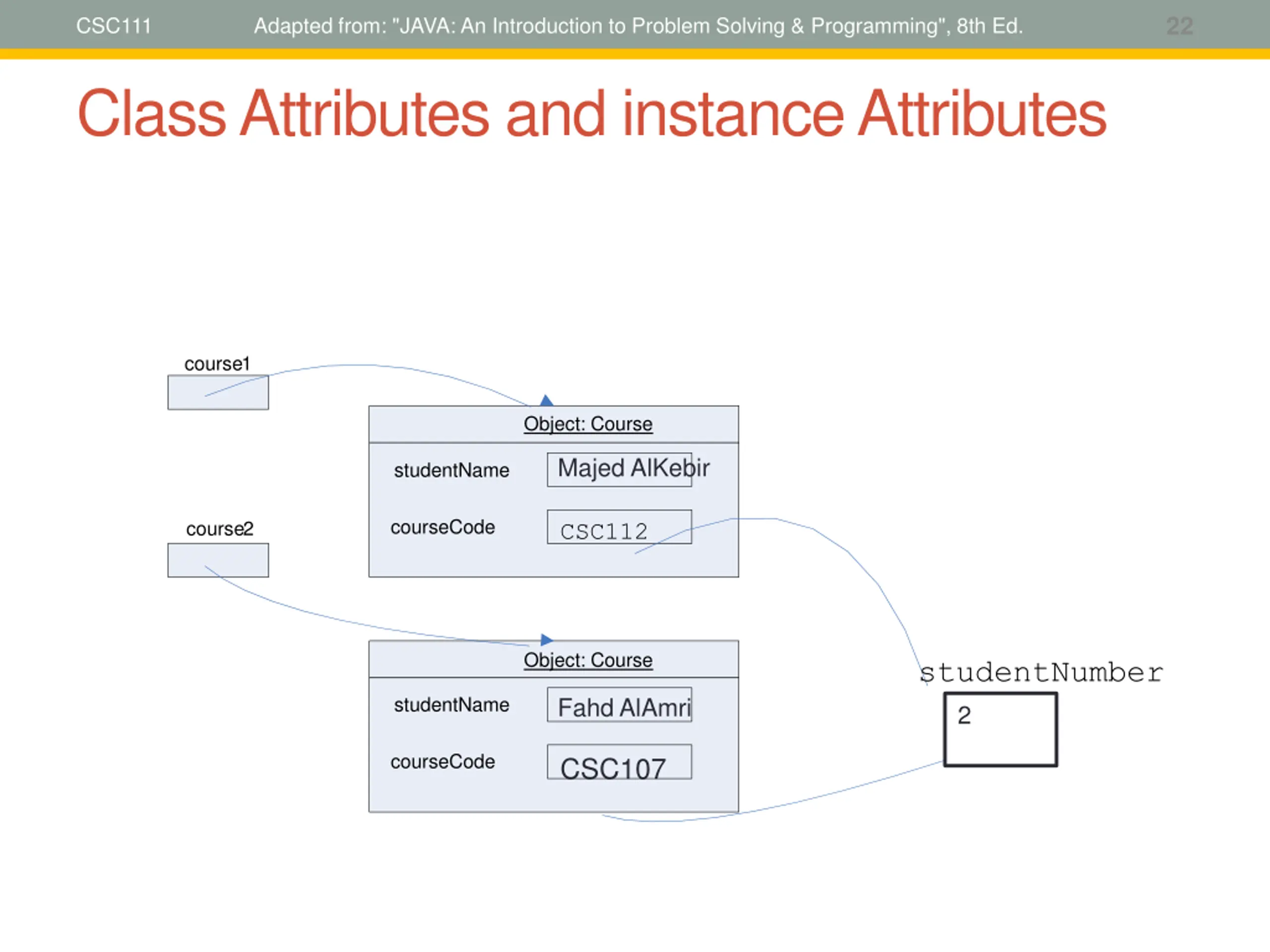 CSC111 Adapted from: "JAVA: An Introduction to Problem Solving & Programming", 8th Ed. 22

Class Attributes and instance Attributes

course1

Object: Course

studentName Majed AlKebir

courseCode CSC112

course2

Object: Course

studentName Fahd AlAmri

courseCode CSC107

studentNumber

2